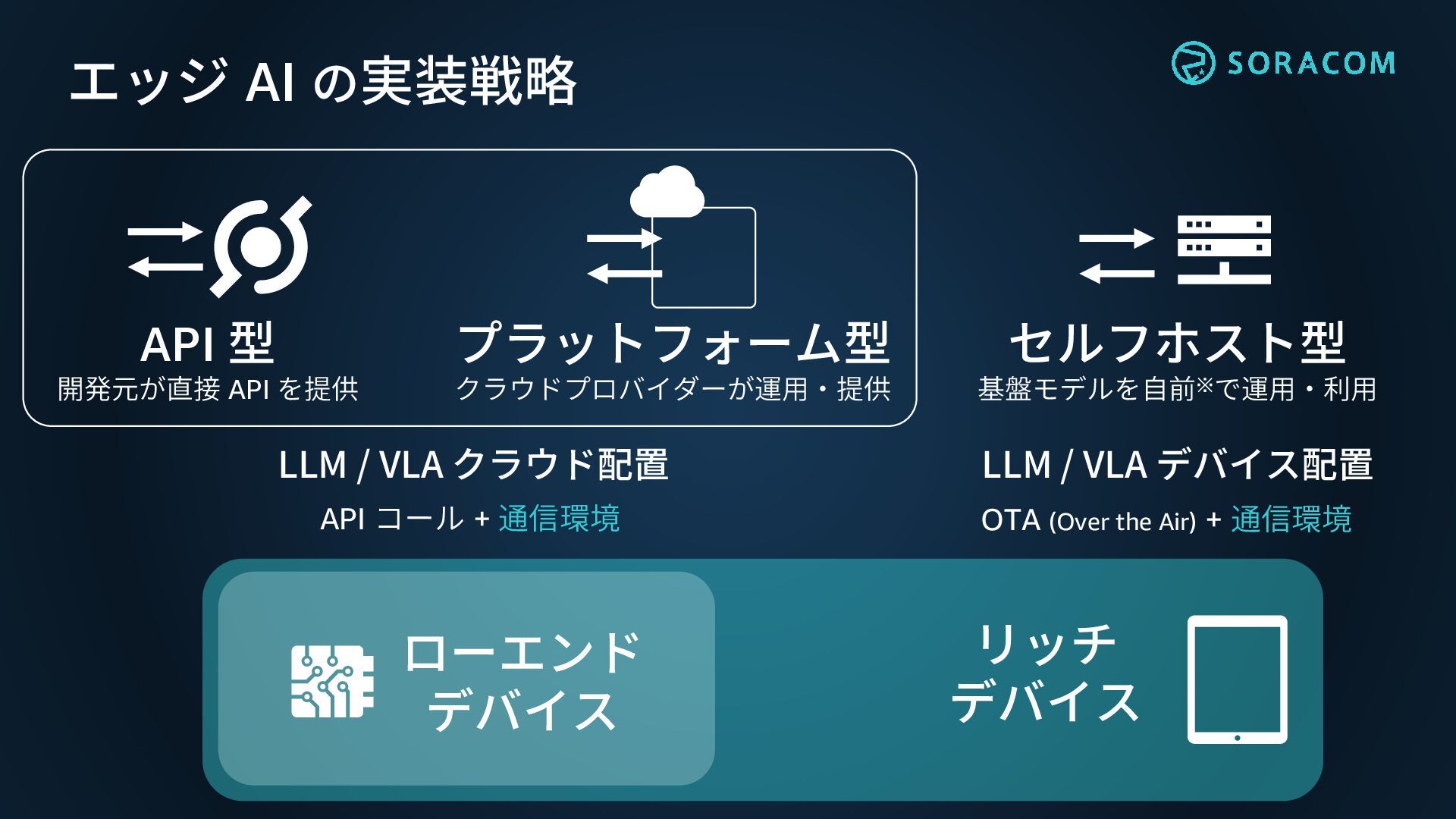 エッジ AI の実装戦略

SORACOM

API 型
開発元が直接 API を提供

プラットフォーム型
クラウドプロバイダーが運用・提供

セルフホスト型
基盤モデルを自前※で運用・利用

LLM / VLA クラウド配置
API コール + 通信環境

LLM / VLA デバイス配置
OTA (Over the Air) + 通信環境

ローエンド
デバイス

リッチ
デバイス